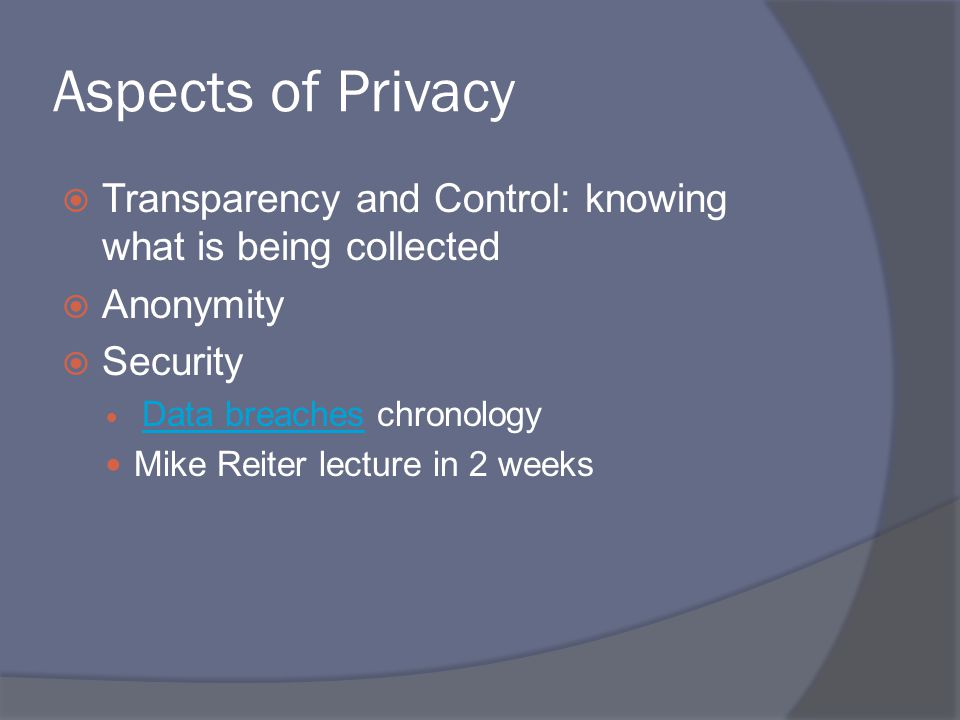 Aspects of Privacy

Transparency and Control: knowing what is being collected

Anonymity

Security

Data breaches chronology

Mike Reiter lecture in 2 weeks